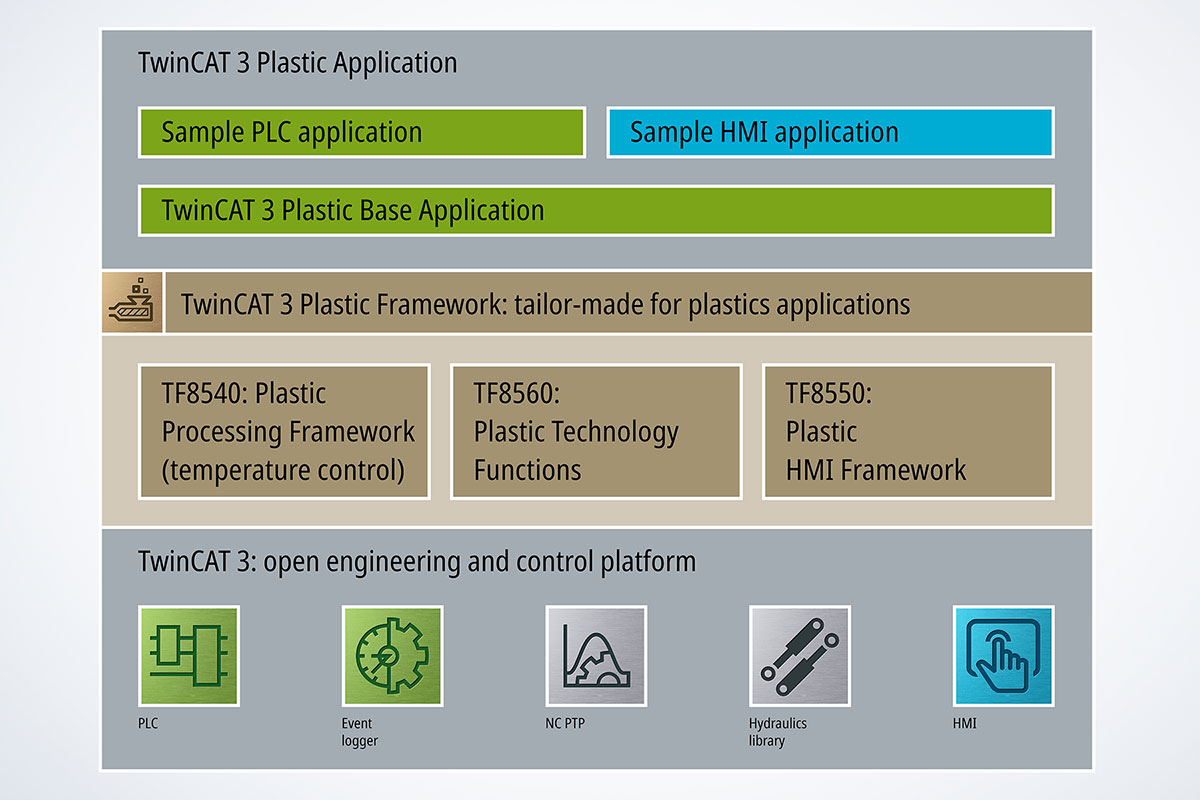 TwinCAT 3 Plastic Application

Sample PLC application

Sample HMI application

TwinCAT 3 Plastic Base Application

TwinCAT 3 Plastic Framework: tailor-made for plastics applications

TF8540: Plastic Processing Framework (temperature control)

TF8560: Plastic Technology Functions

TF8550: Plastic HMI Framework

TwinCAT 3: open engineering and control platform

PLC

Event logger

NC PTP

Hydraulics library

HMI